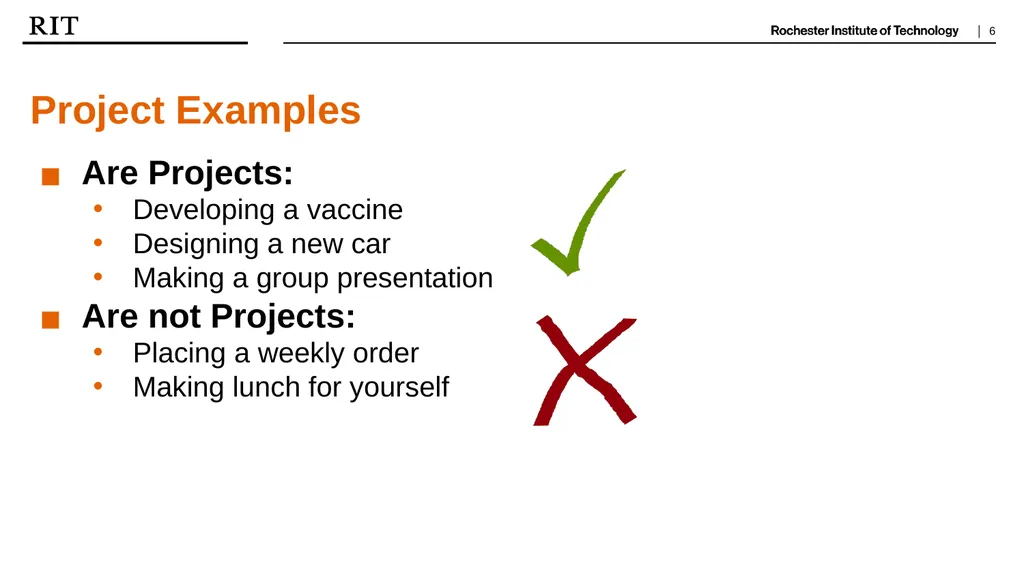 RIT

Rochester Institute of Technology | 6

Project Examples

■ Are Projects:
• Developing a vaccine
• Designing a new car
• Making a group presentation

■ Are not Projects:
• Placing a weekly order
• Making lunch for yourself